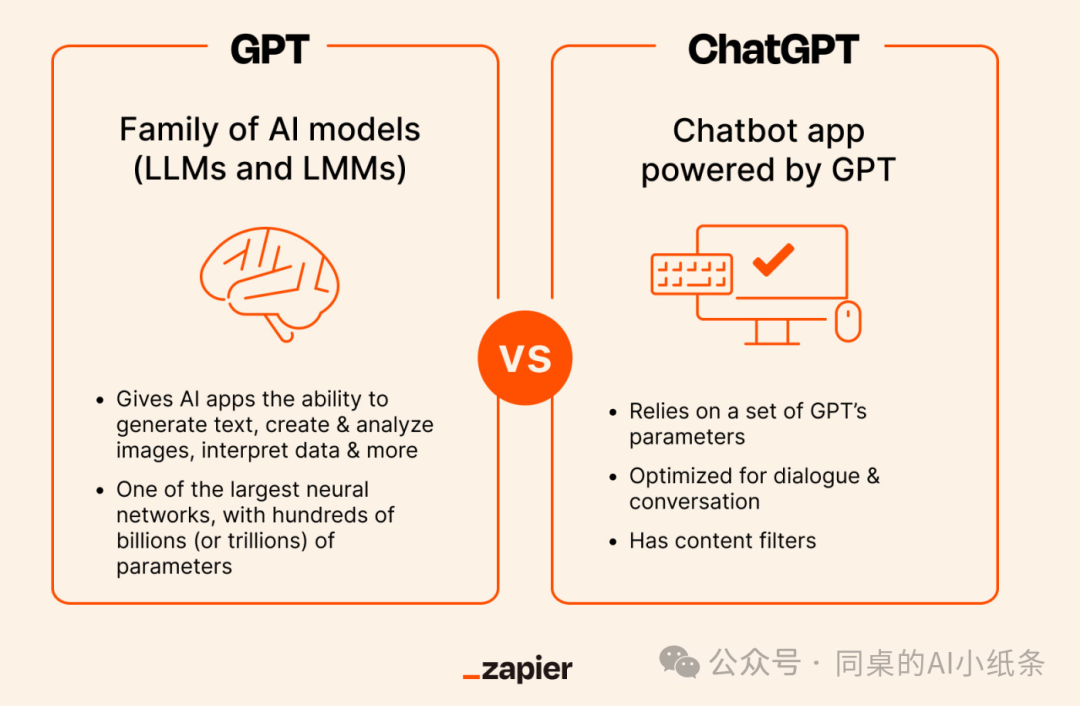 GPT

Family of AI models (LLMs and LMMs)

- Gives AI apps the ability to generate text, create & analyze images, interpret data & more
- One of the largest neural networks, with hundreds of billions (or trillions) of parameters

VS

ChatGPT

Chatbot app powered by GPT

- Relies on a set of GPT's parameters
- Optimized for dialogue & conversation
- Has content filters

_zapier

公众号 · 同桌的AI小纸条